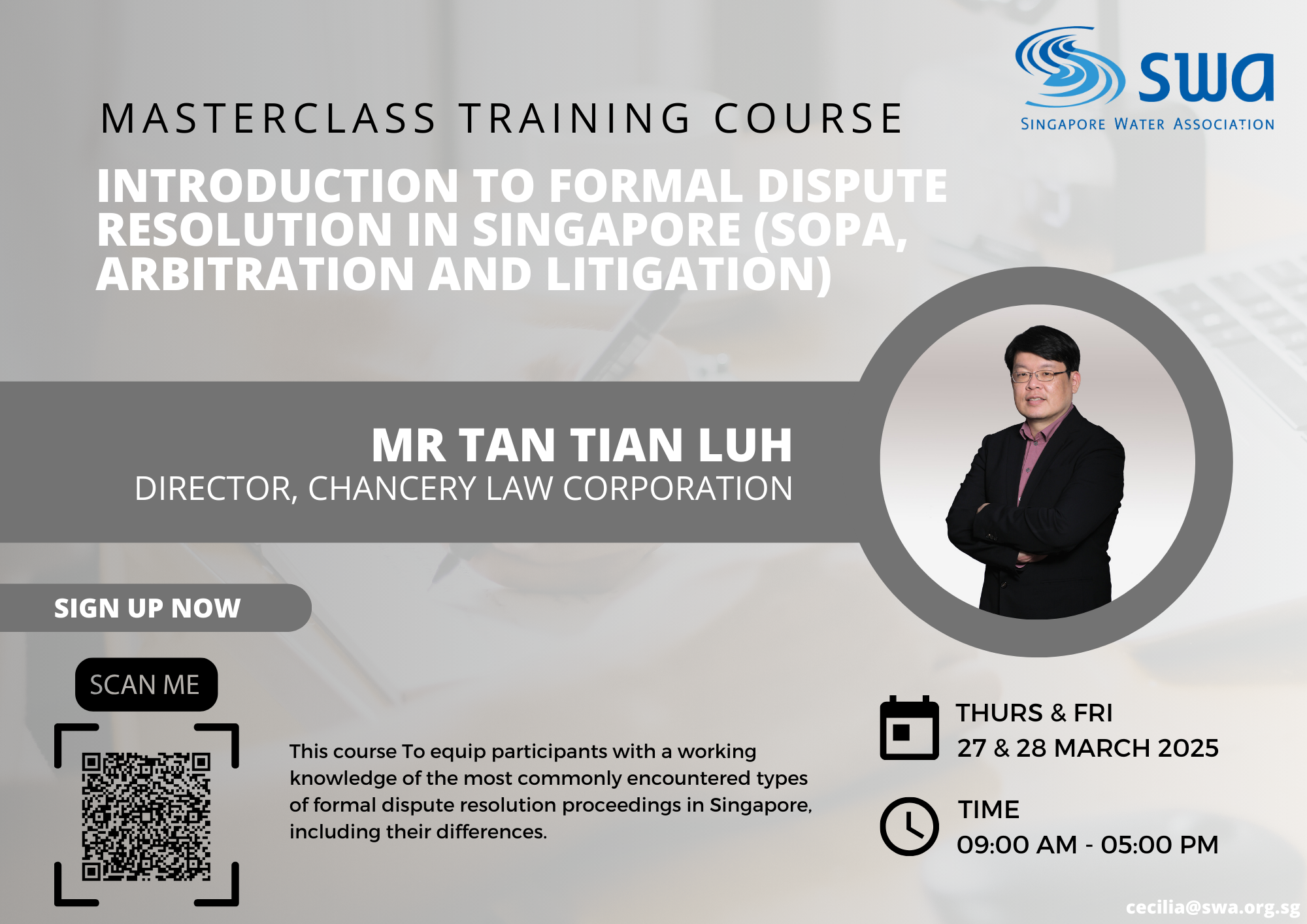 swa
SINGAPORE WATER ASSOCIATION

MASTERCLASS TRAINING COURSE

INTRODUCTION TO FORMAL DISPUTE RESOLUTION IN SINGAPORE (SOPA, ARBITRATION AND LITIGATION)

MR TAN TIAN LUH
DIRECTOR, CHANCERY LAW CORPORATION

SIGN UP NOW

SCAN ME

This course To equip participants with a working knowledge of the most commonly encountered types of formal dispute resolution proceedings in Singapore, including their differences.

THURS & FRI
27 & 28 MARCH 2025

TIME
09:00 AM - 05:00 PM

cecilia@swa.org.sg